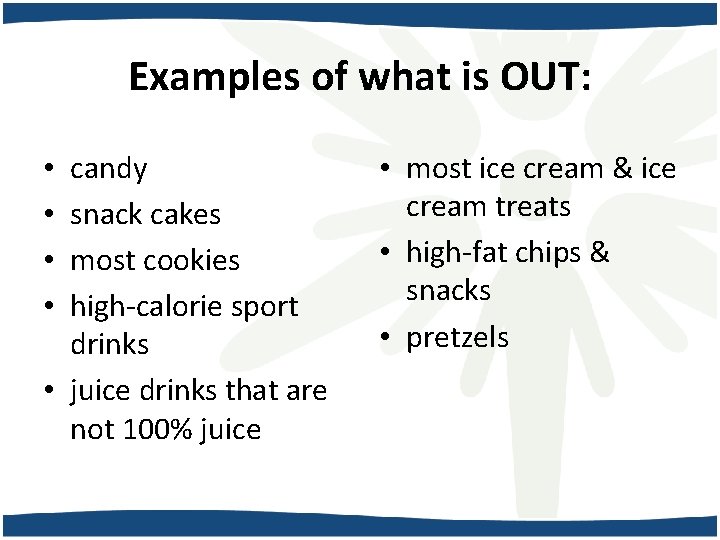 Examples of what is OUT:

• candy
• snack cakes
• most cookies
• high-calorie sport drinks
• juice drinks that are not 100% juice

• most ice cream & ice cream treats
• high-fat chips & snacks
• pretzels